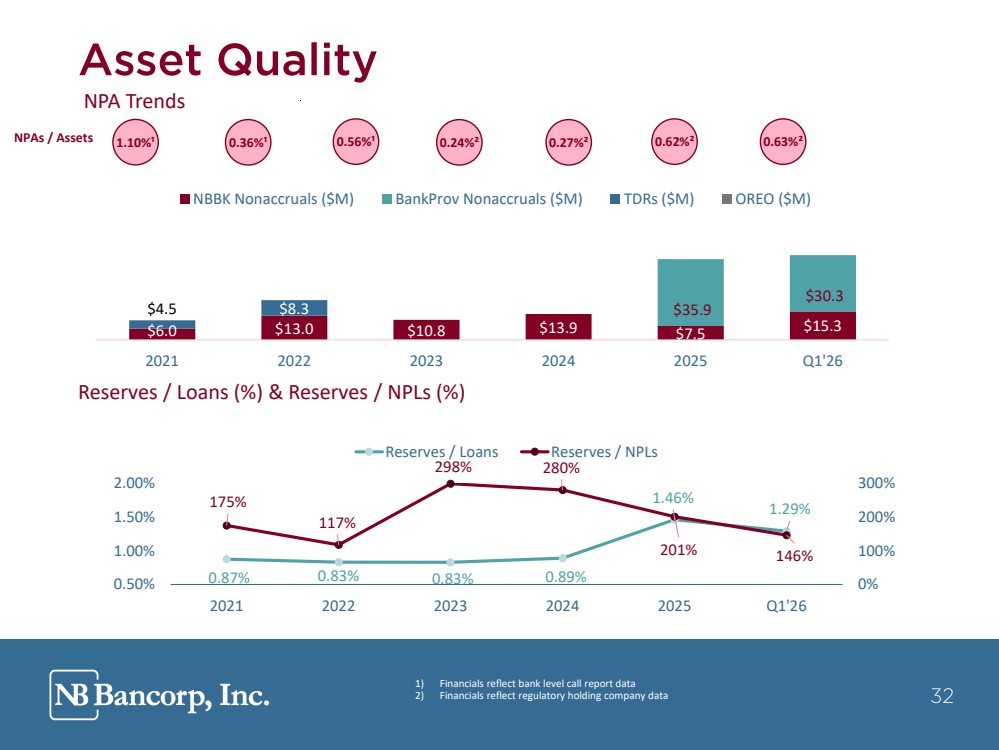 Asset Quality

NPA Trends

NPAs / Assets

1.10%$^{1}$ 0.36%$^{1}$ 0.56%$^{1}$ 0.24%$^{2}$ 0.27%$^{2}$ 0.62%$^{2}$ 0.63%$^{2}$

NBBK Nonaccruals ($M) BankProv Nonaccruals ($M) TDRs ($M) OREO ($M)

$4.5
$6.0
$8.3
$13.0
$10.8
$13.9
$35.9
$7.5
$30.3
$15.3

2021 2022 2023 2024 2025 Q1'26

Reserves / Loans (%) & Reserves / NPLs (%)

Reserves / Loans Reserves / NPLs

2.00%
1.50%
1.00%
0.50%

300%
200%
100%
0%

175%
117%
298%
280%
201%
146%
0.87%
0.83%
0.83%
0.89%
1.46%
1.29%

2021 2022 2023 2024 2025 Q1'26

NB Bancorp, Inc.

1) Financials reflect bank level call report data
2) Financials reflect regulatory holding company data

32